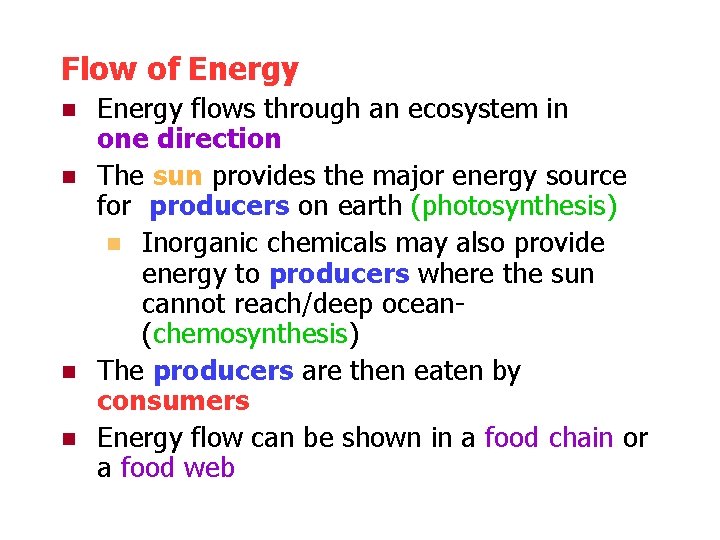 Flow of Energy

- Energy flows through an ecosystem in one direction
- The sun provides the major energy source for producers on earth (photosynthesis)
  - Inorganic chemicals may also provide energy to producers where the sun cannot reach/deep ocean-(chemosynthesis)
- The producers are then eaten by consumers
- Energy flow can be shown in a food chain or a food web